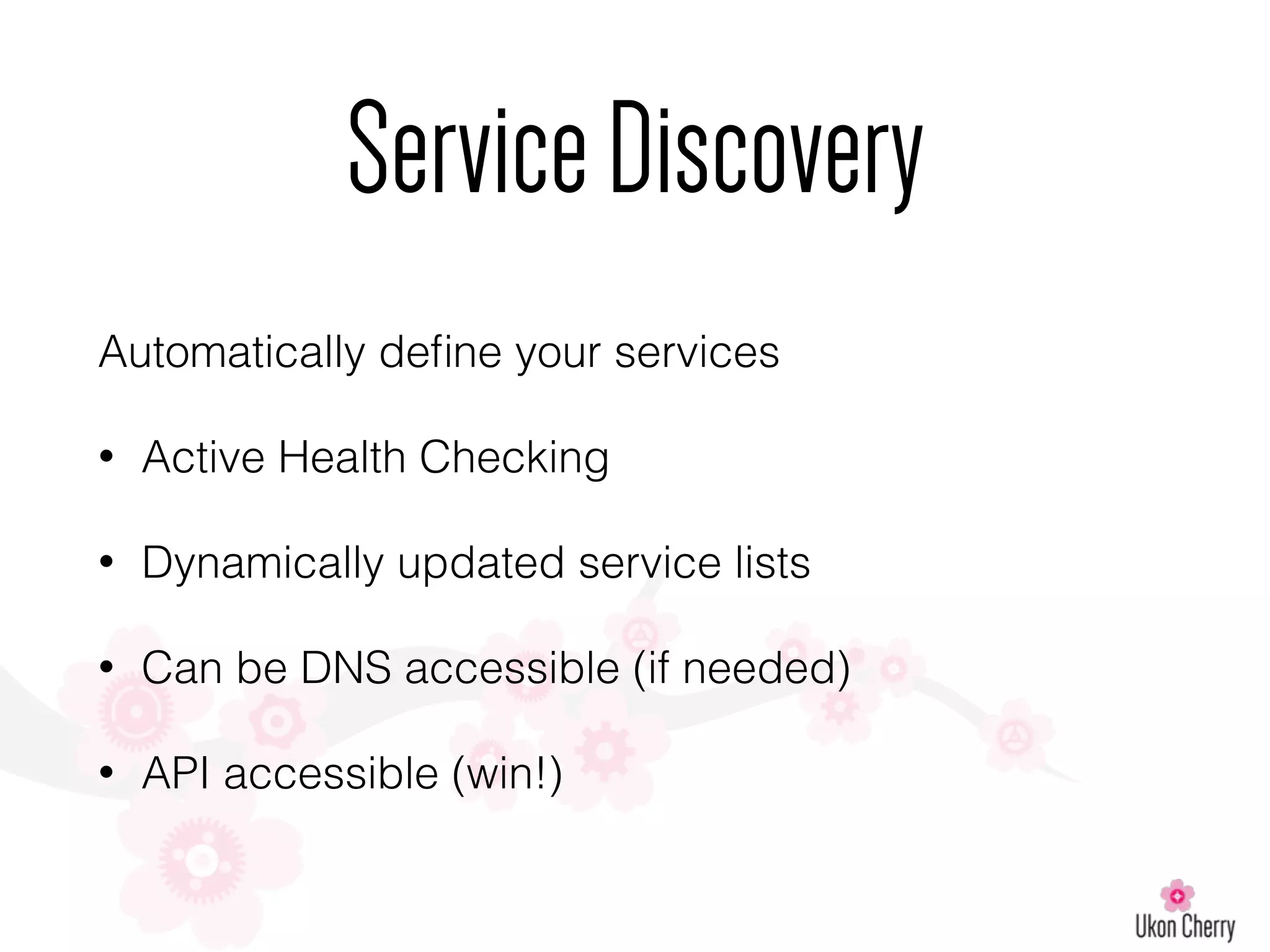 Service Discovery

Automatically define your services

• Active Health Checking

• Dynamically updated service lists

• Can be DNS accessible (if needed)

• API accessible (win!)

Ukon Cherry